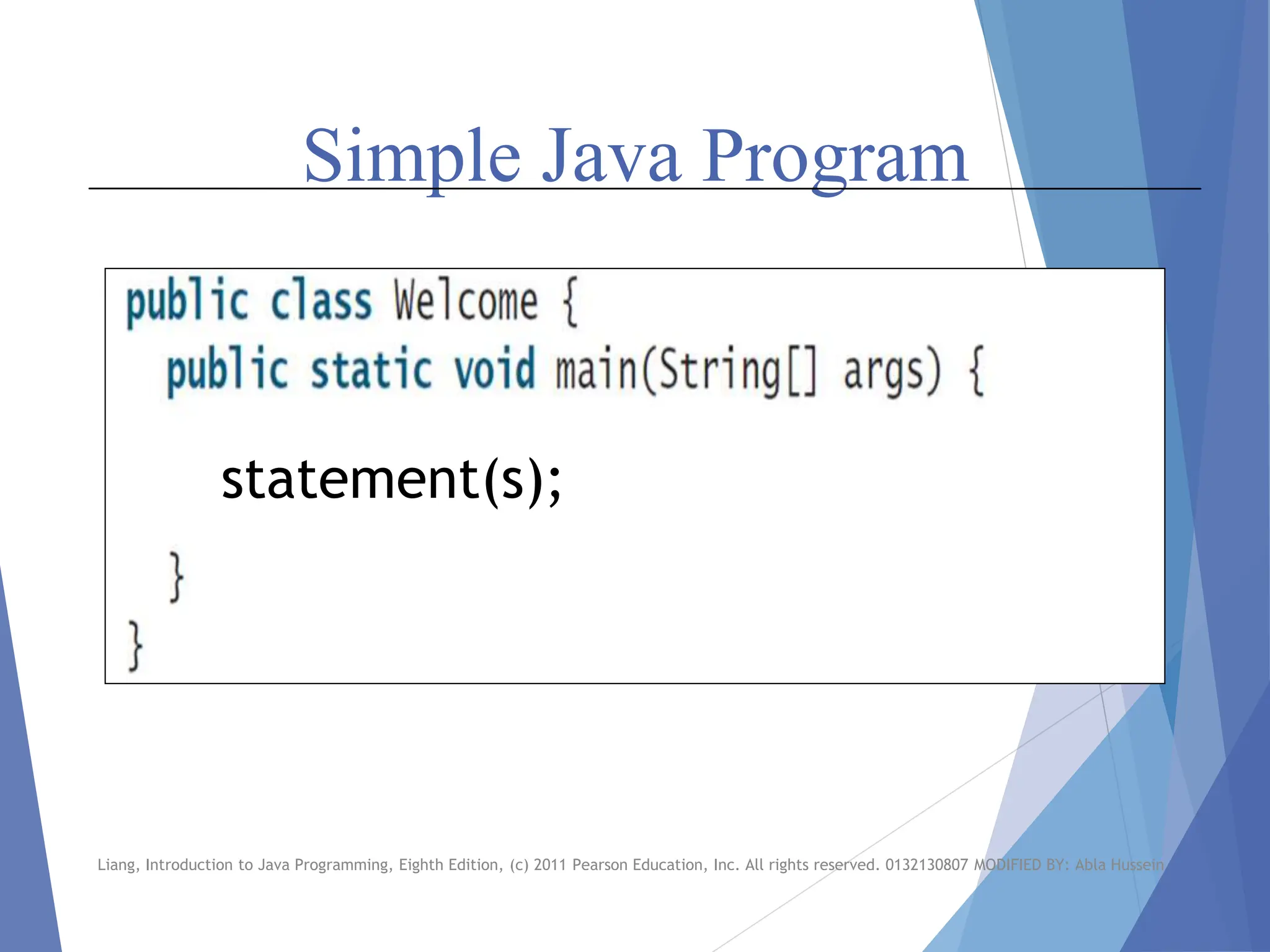 Simple Java Program

public class Welcome {
  public static void main(String[] args) {

    statement(s);

  }
}

Liang, Introduction to Java Programming, Eighth Edition, (c) 2011 Pearson Education, Inc. All rights reserved. 0132130807 MODIFIED BY: Abla Hussein